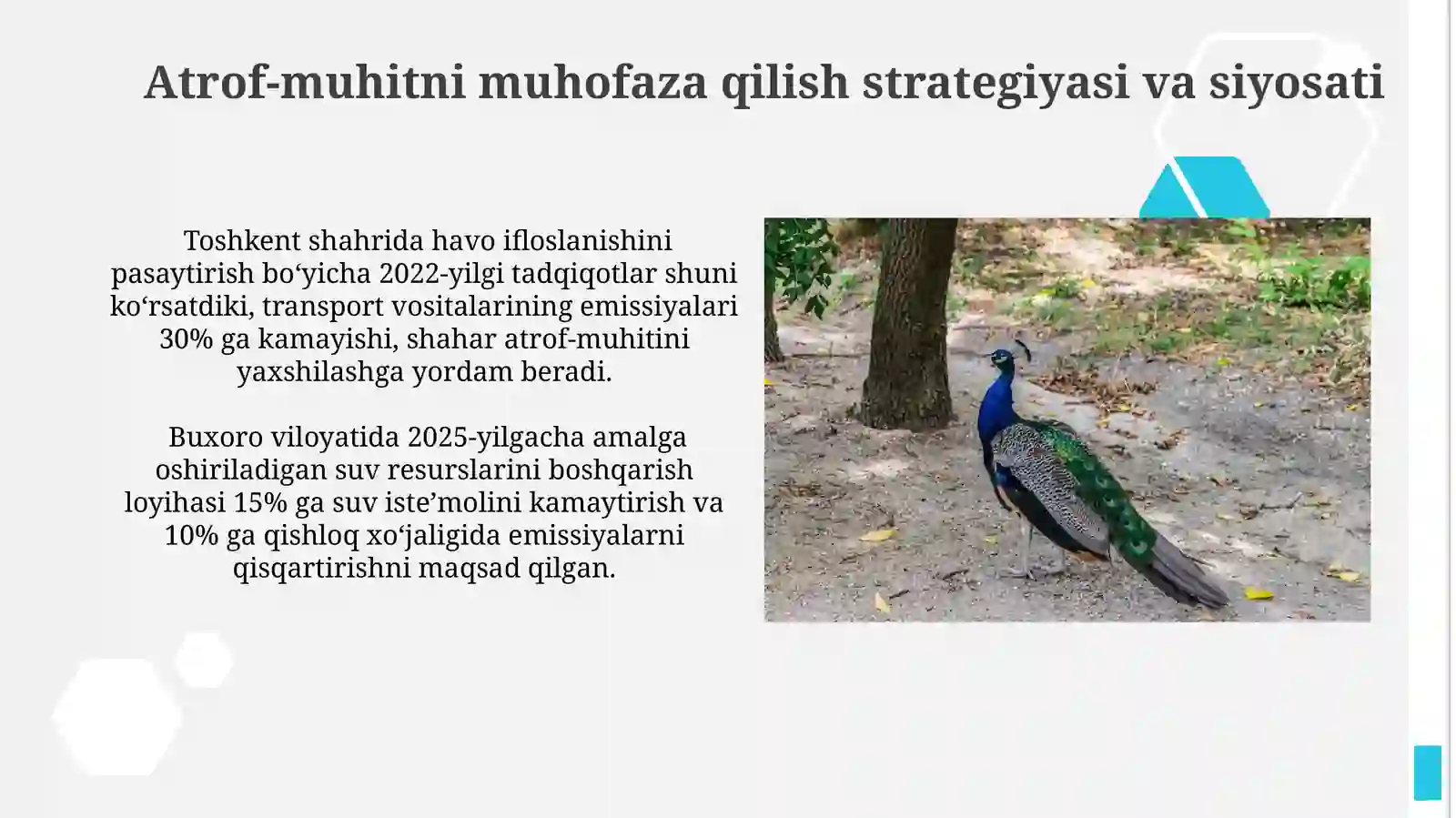 Atrof-muhitni muhofaza qilish strategiyasi va siyosati

Toshkent shahrida havo ifloslanishini pasaytirish bo‘yicha 2022-yilgi tadqiqotlar shuni ko‘rsatdiki, transport vositalarining emissiyalari 30% ga kamayishi, shahar atrof-muhitini yaxshilashga yordam beradi.

Buxoro viloyatida 2025-yilgacha amalga oshiriladigan suv resurslarini boshqarish loyihasi 15% ga suv iste’molini kamaytirish va 10% ga qishloq xo‘jaligida emissiyalarni qisqartirishni maqsad qilgan.